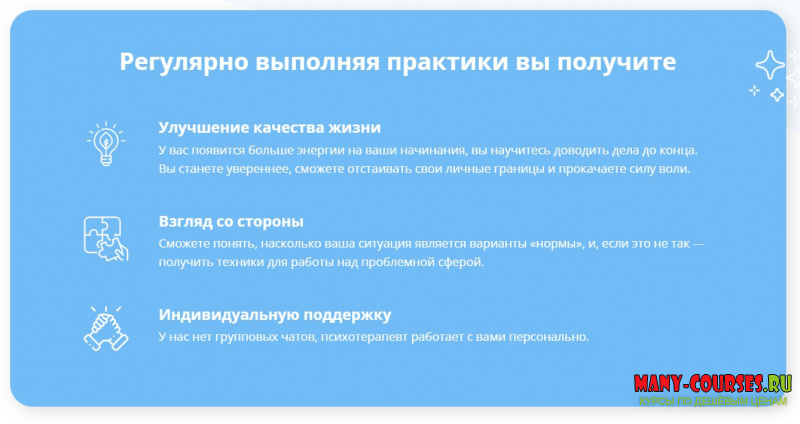 Регулярно выполняя практики вы получите

Улучшение качества жизни
У вас появится больше энергии на ваши начинания, вы научитесь доводить дела до конца. Вы станете увереннее, сможете отстаивать свои личные границы и прокачаете силу воли.

Взгляд со стороны
Сможете понять, насколько ваша ситуация является варианты «нормы», и, если это не так — получить техники для работы над проблемной сферой.

Индивидуальную поддержку
У нас нет групповых чатов, психотерапевт работает с вами персонально.

MANY-COURSES.RU
КУРСЫ ПО ДЕШЁВЫМ ЦЕНАМ